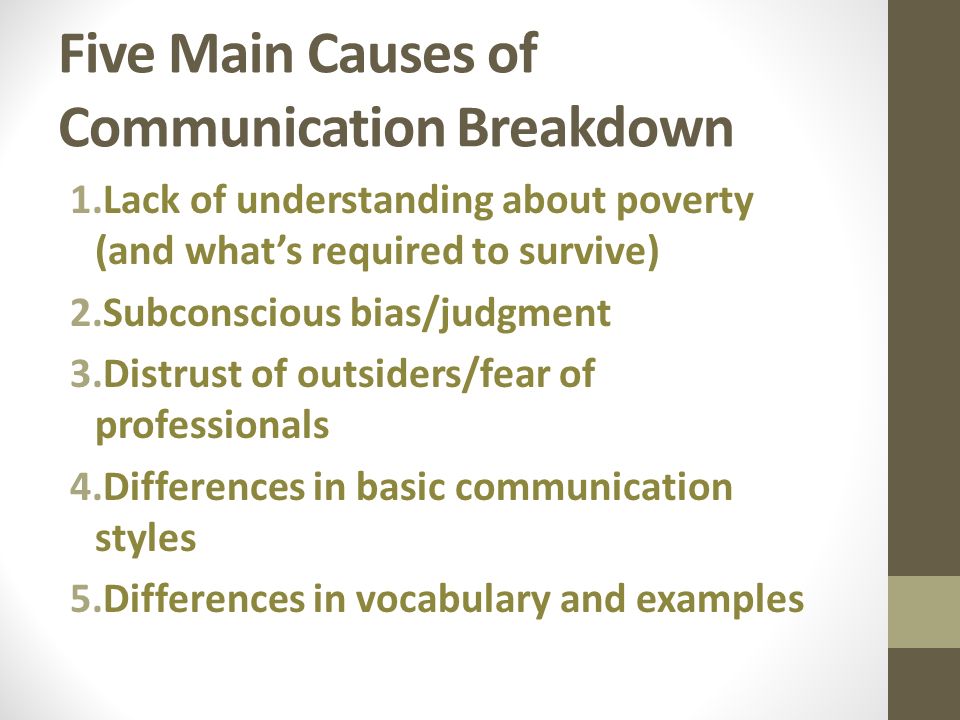 Five Main Causes of Communication Breakdown

1.Lack of understanding about poverty (and what's required to survive)

2.Subconscious bias/judgment

3.Distrust of outsiders/fear of professionals

4.Differences in basic communication styles

5.Differences in vocabulary and examples